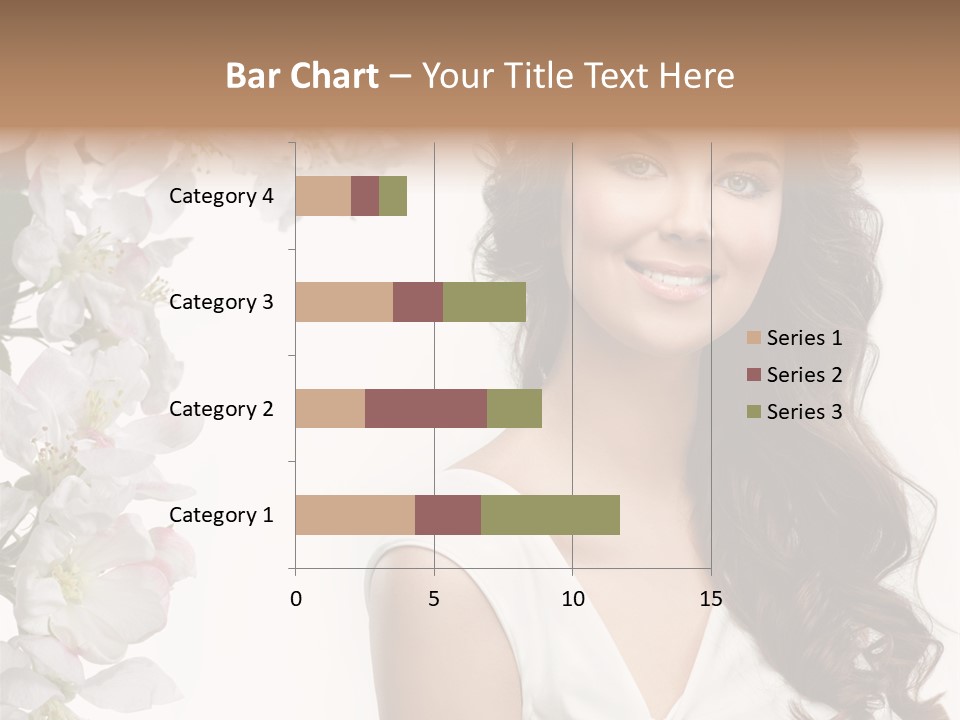 Bar Chart – Your Title Text Here

Category 4
Category 3
Category 2
Category 1

0
5
10
15

Series 1
Series 2
Series 3